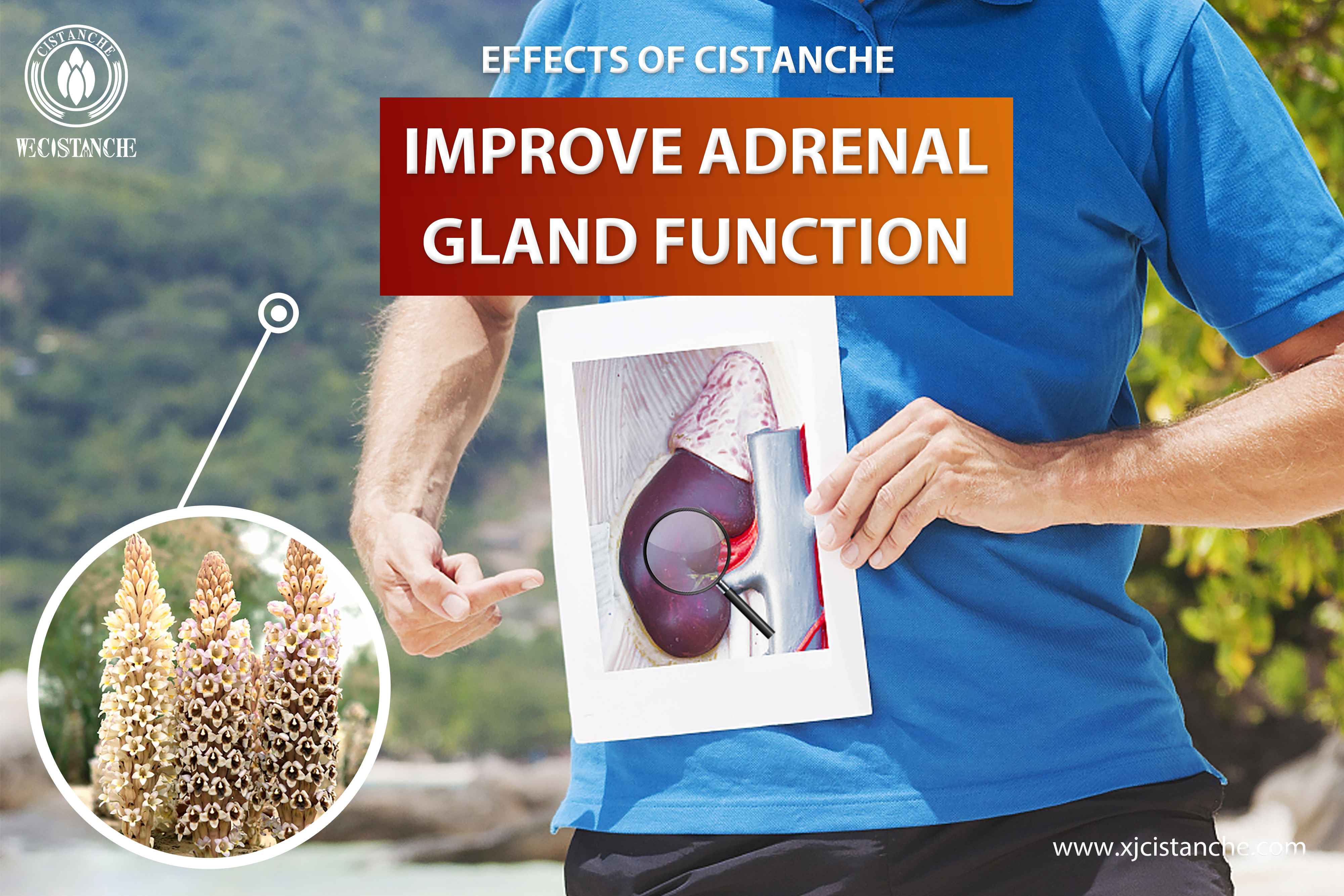 CISTANCHE
WECISTANCHE

EFFECTS OF CISTANCHE

IMPROVE ADRENAL GLAND FUNCTION

www.xjcistanche.com